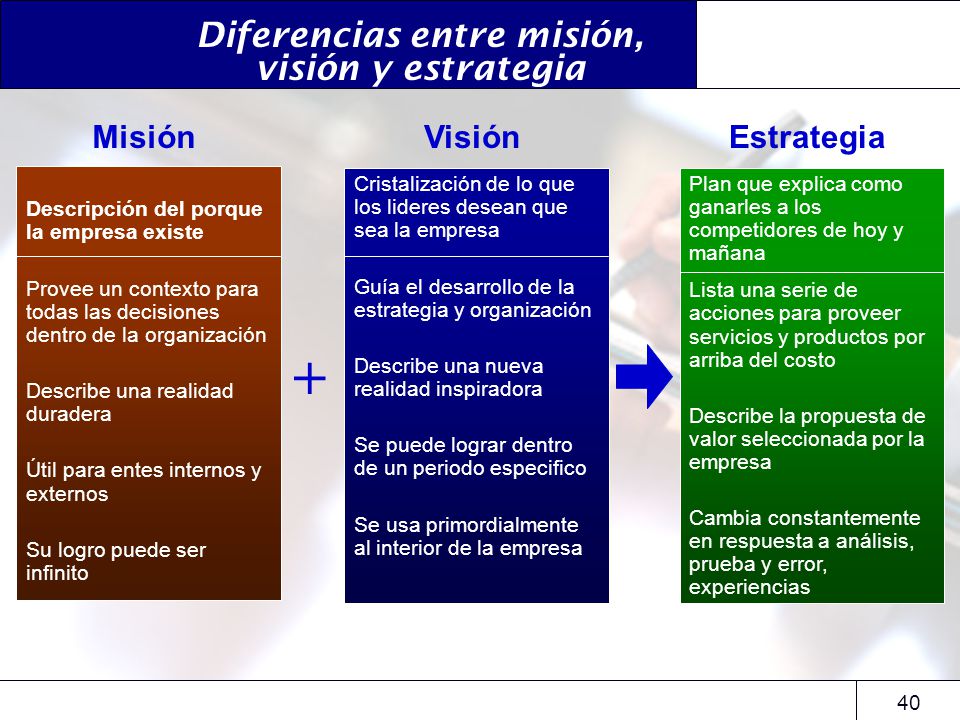 Diferencias entre misión, visión y estrategia

Misión

Descripción del porque la empresa existe

Provee un contexto para todas las decisiones dentro de la organización

Describe una realidad duradera

Útil para entes internos y externos

Su logro puede ser infinito

+

Visión

Cristalización de lo que los lideres desean que sea la empresa

Guía el desarrollo de la estrategia y organización

Describe una nueva realidad inspiradora

Se puede lograr dentro de un periodo especifico

Se usa primordialmente al interior de la empresa

Estrategia

Plan que explica como ganarles a los competidores de hoy y mañana

Lista una serie de acciones para proveer servicios y productos por arriba del costo

Describe la propuesta de valor seleccionada por la empresa

Cambia constantemente en respuesta a análisis, prueba y error, experiencias

40